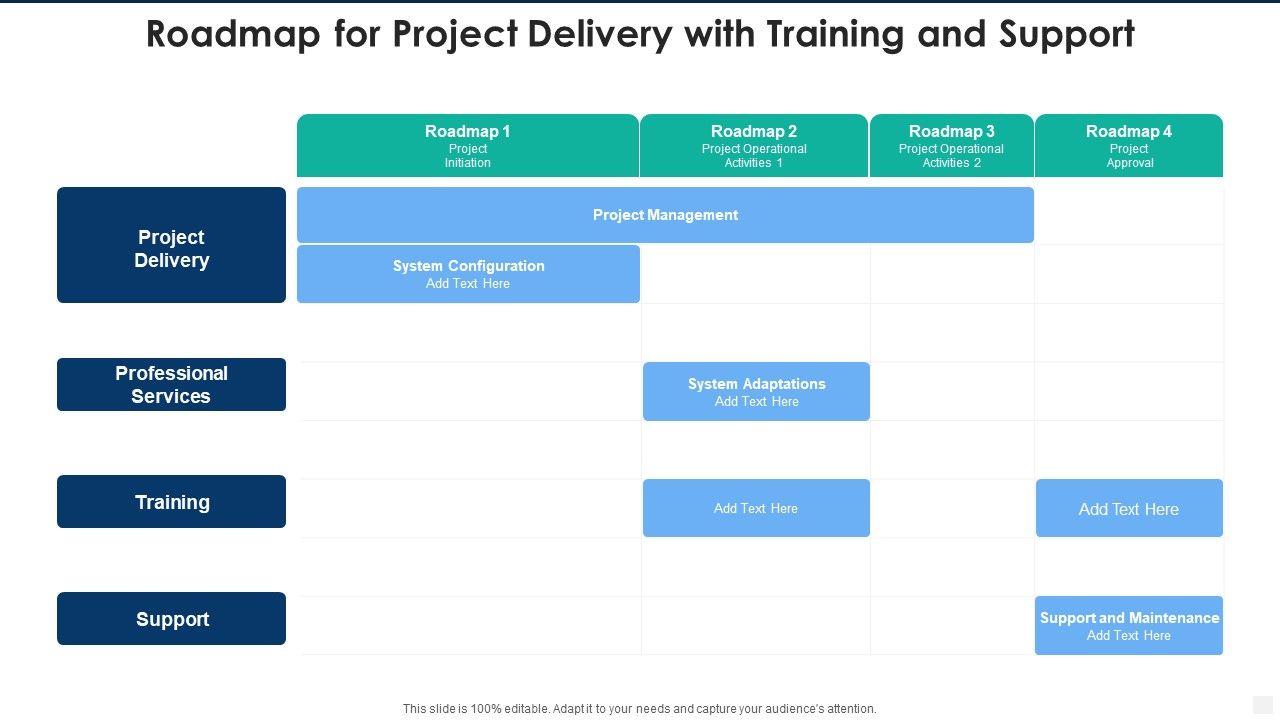 Roadmap for Project Delivery with Training and Support

Roadmap 1
Project Initiation

Roadmap 2
Project Operational Activities 1

Roadmap 3
Project Operational Activities 2

Roadmap 4
Project Approval

Project Delivery

Project Management

System Configuration
Add Text Here

Professional Services

System Adaptations
Add Text Here

Training

Add Text Here

Add Text Here

Support

Support and Maintenance
Add Text Here

This slide is 100% editable. Adapt it to your needs and capture your audience's attention.